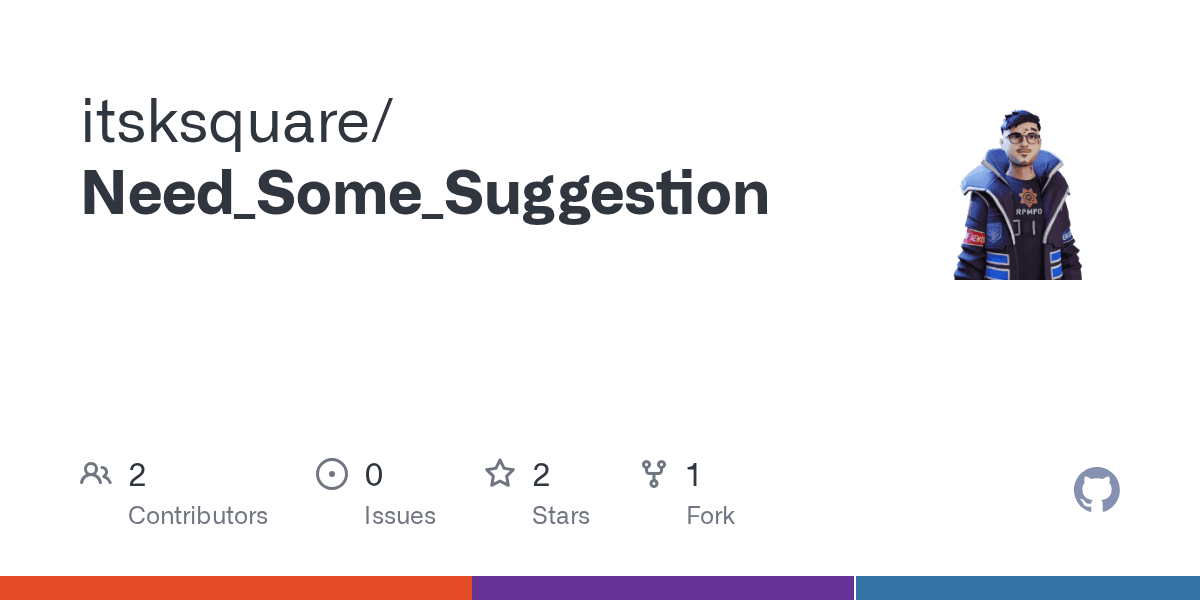 itsksquare/
Need_Some_Suggestion

RPMPD

2
Contributors

0
Issues

2
Stars

1
Fork